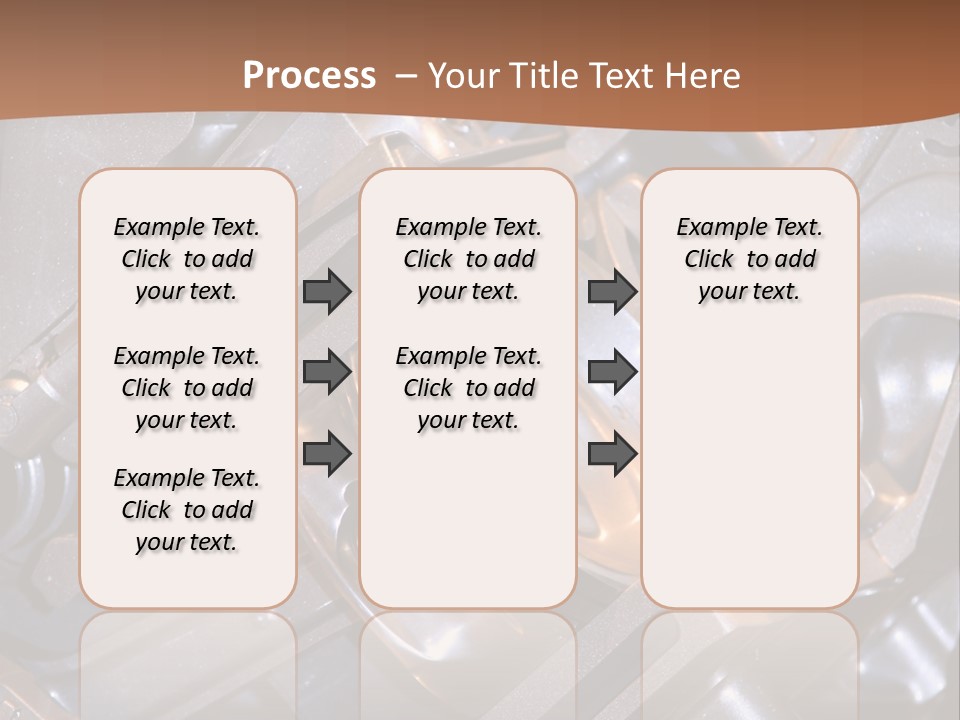 Process – Your Title Text Here

Example Text. Click to add your text.

Example Text. Click to add your text.

Example Text. Click to add your text.

Example Text. Click to add your text.

Example Text. Click to add your text.

Example Text. Click to add your text.